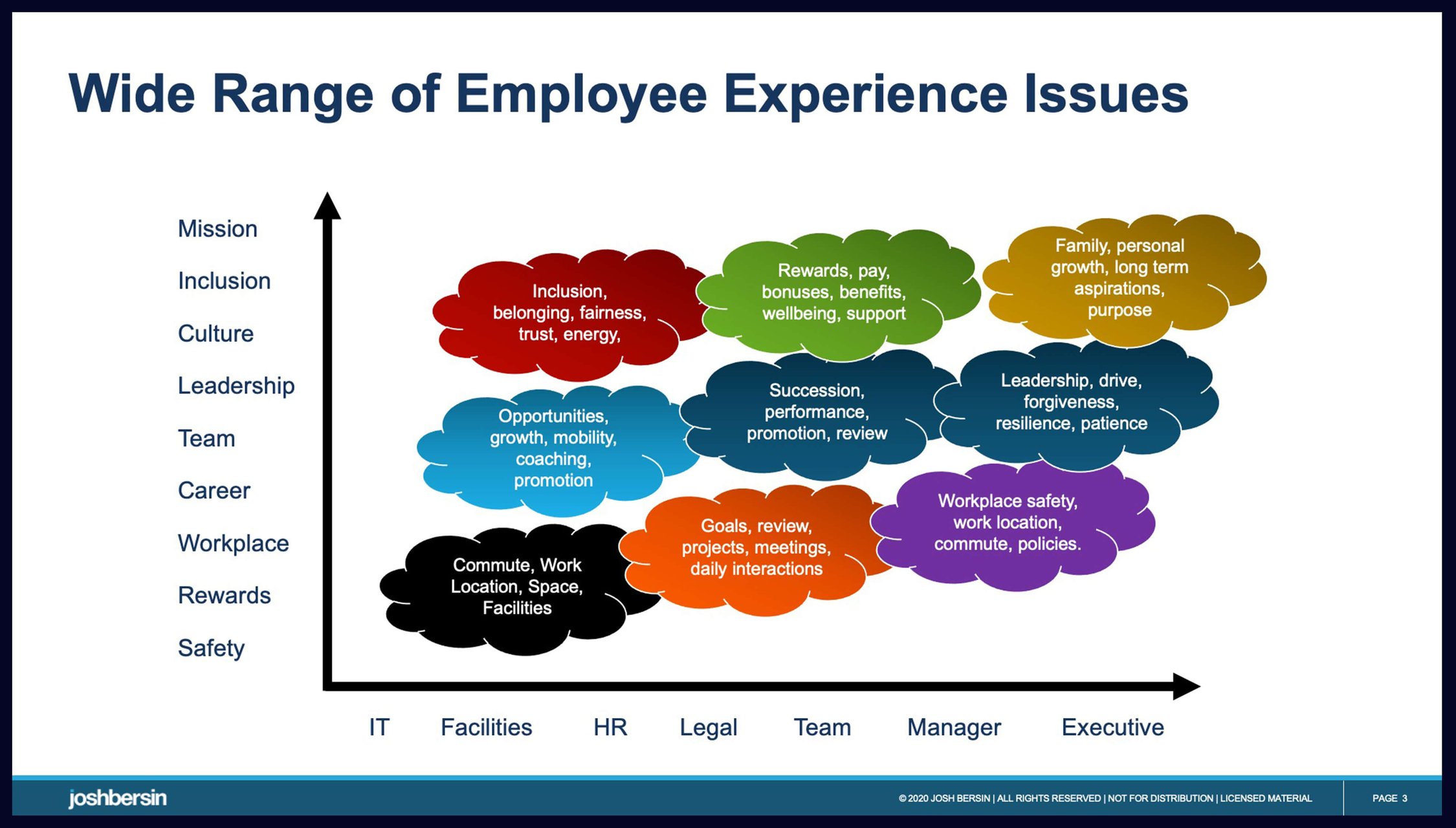 Wide Range of Employee Experience Issues

Mission

Inclusion

Culture

Leadership

Team

Career

Workplace

Rewards

Safety

Inclusion, belonging, fairness, trust, energy,

Rewards, pay, bonuses, benefits, wellbeing, support

Family, personal growth, long term aspirations, purpose

Opportunities, growth, mobility, coaching, promotion

Succession, performance, promotion, review

Leadership, drive, forgiveness, resilience, patience

Commute, Work Location, Space, Facilities

Goals, review, projects, meetings, daily interactions

Workplace safety, work location, commute, policies.

IT Facilities HR Legal Team Manager Executive

joshbersin

© 2020 JOSH BERSIN | ALL RIGHTS RESERVED | NOT FOR DISTRIBUTION | LICENSED MATERIAL

PAGE 3